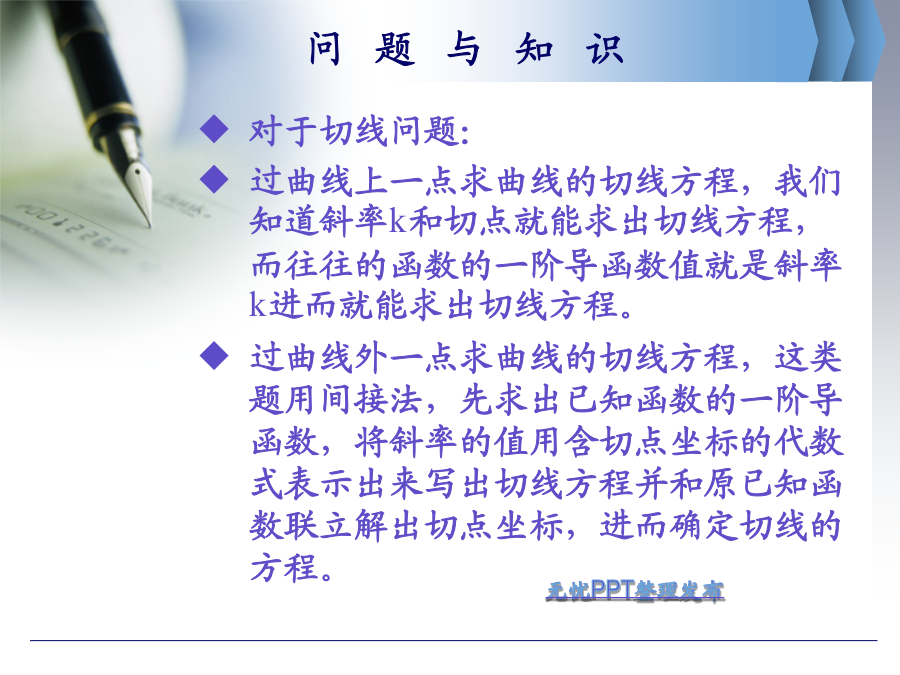 问 题 与 知 识

◆ 对于切线问题:

◆ 过曲线上一点求曲线的切线方程，我们知道斜率k和切点就能求出切线方程，而往往的函数的一阶导函数值就是斜率k进而就能求出切线方程。

◆ 过曲线外一点求曲线的切线方程，这类题用间接法，先求出已知函数的一阶导函数，将斜率的值用含切点坐标的代数式表示出来写出切线方程并和原已知函数联立解出切点坐标，进而确定切线的方程。

无忧PPT整理发布